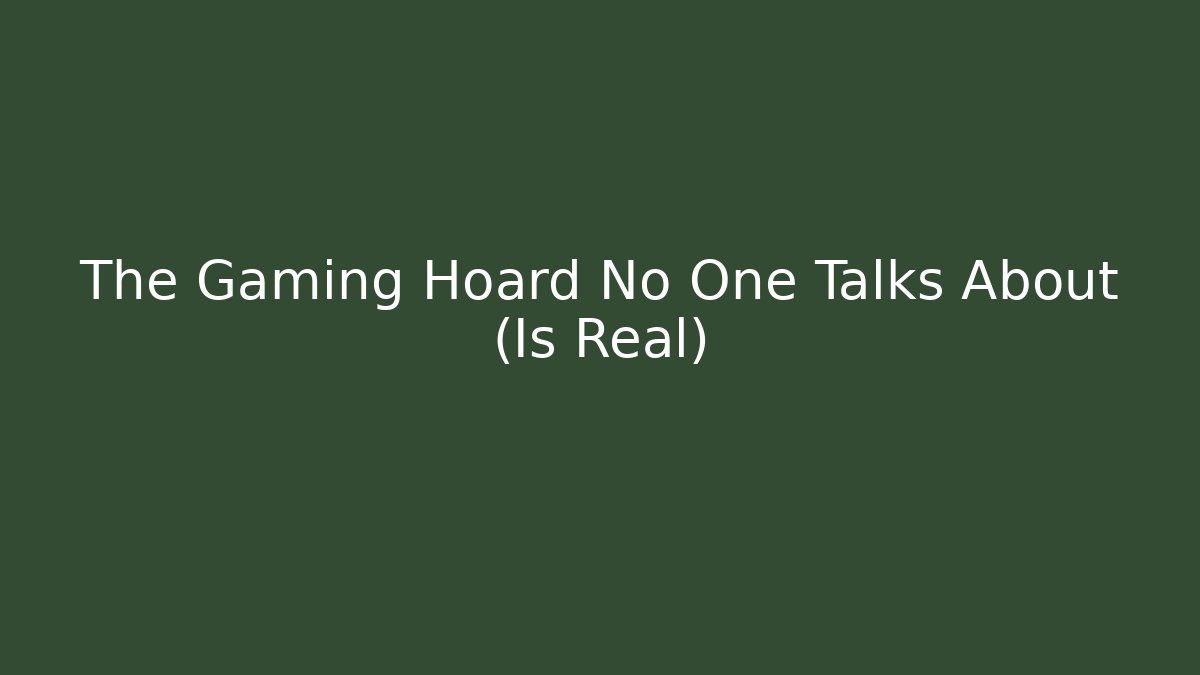 The Gaming Hoard No One Talks About (Is Real)